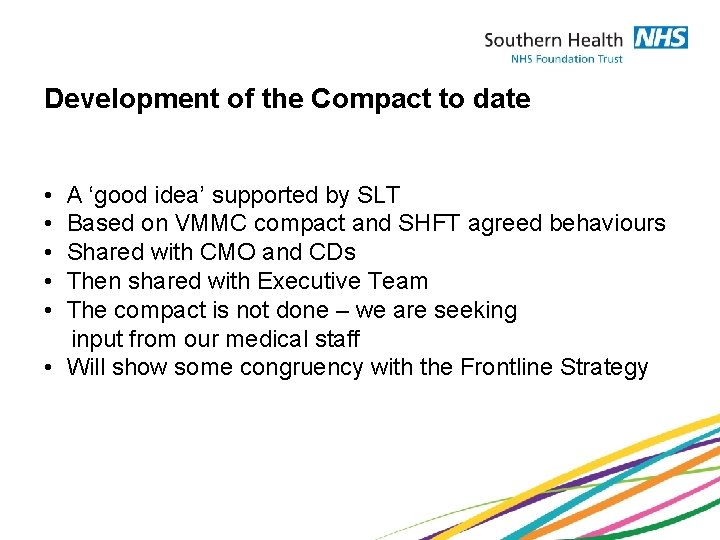 Southern Health NHS
NHS Foundation Trust

Development of the Compact to date

• A ‘good idea’ supported by SLT
• Based on VMMC compact and SHFT agreed behaviours
• Shared with CMO and CDs
• Then shared with Executive Team
• The compact is not done – we are seeking input from our medical staff
• Will show some congruency with the Frontline Strategy